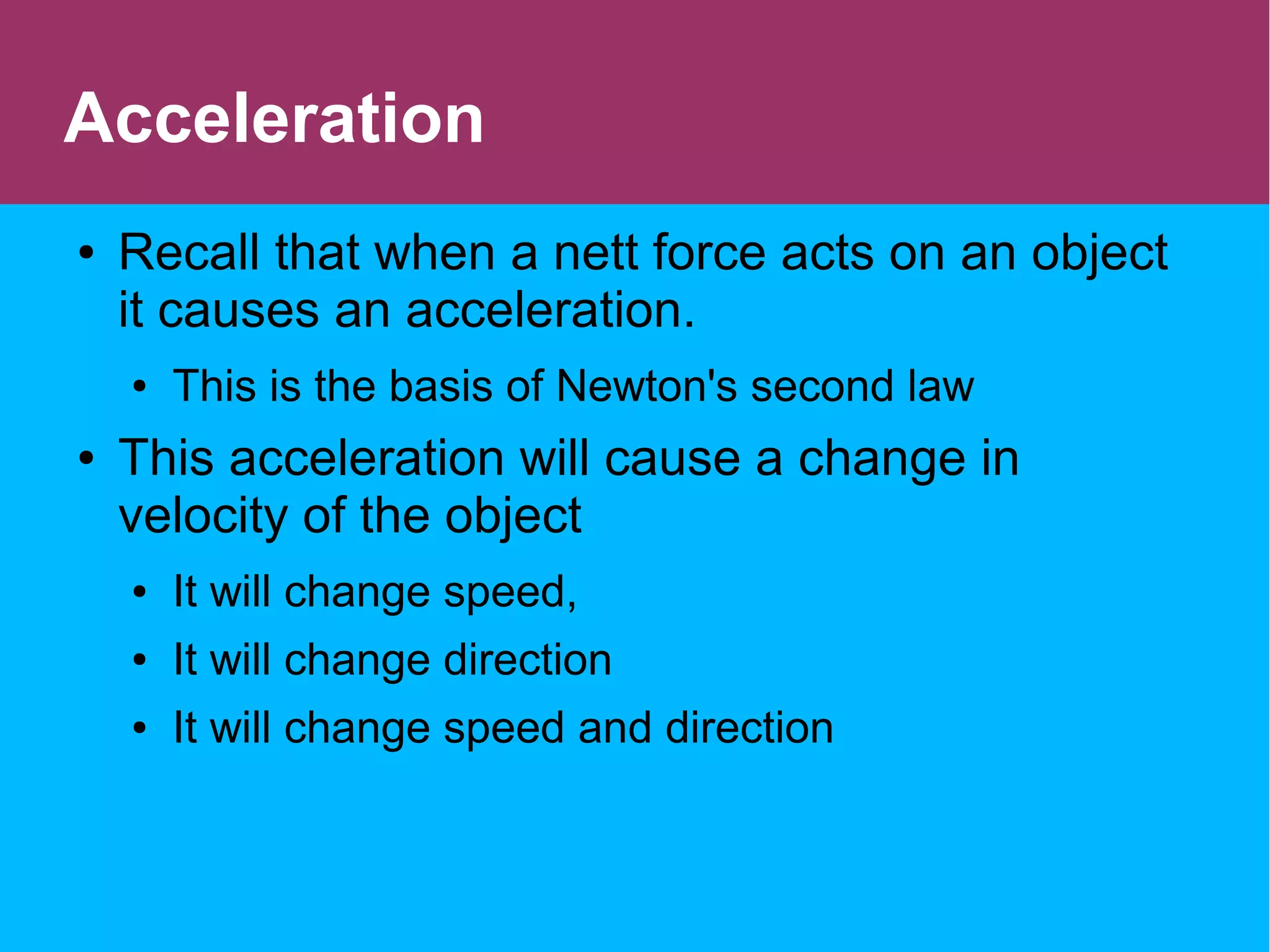 Acceleration

• Recall that when a nett force acts on an object it causes an acceleration.
  • This is the basis of Newton's second law
• This acceleration will cause a change in velocity of the object
  • It will change speed,
  • It will change direction
  • It will change speed and direction